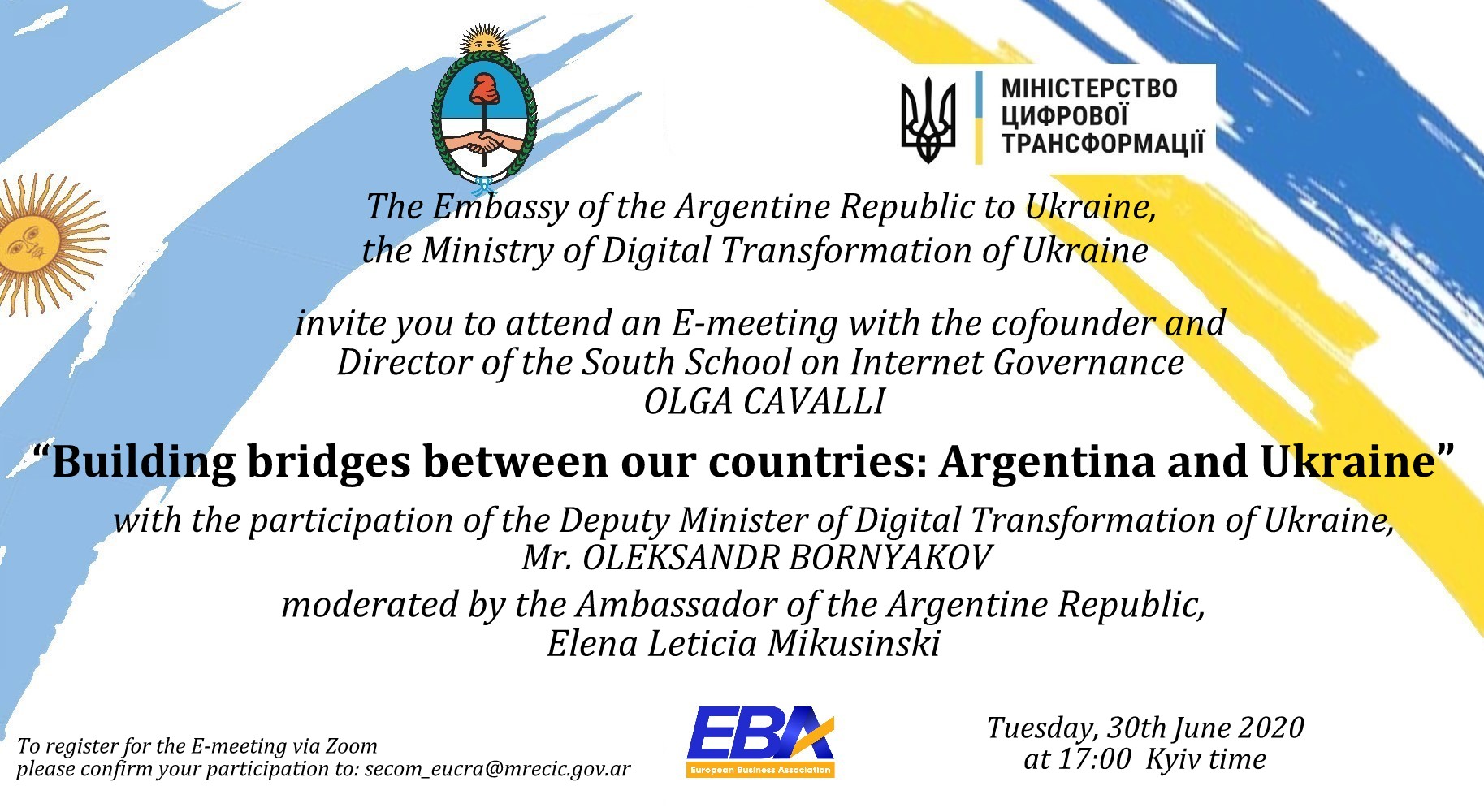 МІНІСТЕРСТВО ЦИФРОВОЇ ТРАНСФОРМАЦІЇ

The Embassy of the Argentine Republic to Ukraine, the Ministry of Digital Transformation of Ukraine

invite you to attend an E-meeting with the cofounder and Director of the South School on Internet Governance OLGA CAVALLI

“Building bridges between our countries: Argentina and Ukraine”

with the participation of the Deputy Minister of Digital Transformation of Ukraine, Mr. OLEKSANDR BORNYAKOV

moderated by the Ambassador of the Argentine Republic, Elena Leticia Mikusinski

To register for the E-meeting via Zoom please confirm your participation to: secom_eucra@mrecic.gov.ar

EBA
European Business Association

Tuesday, 30th June 2020
at 17:00 Kyiv time